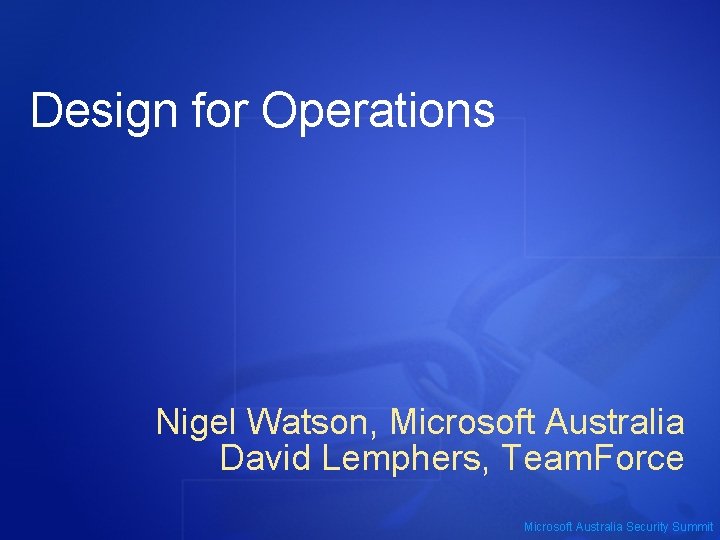 Design for Operations

Nigel Watson, Microsoft Australia
David Lemphers, TeamForce

Microsoft Australia Security Summit